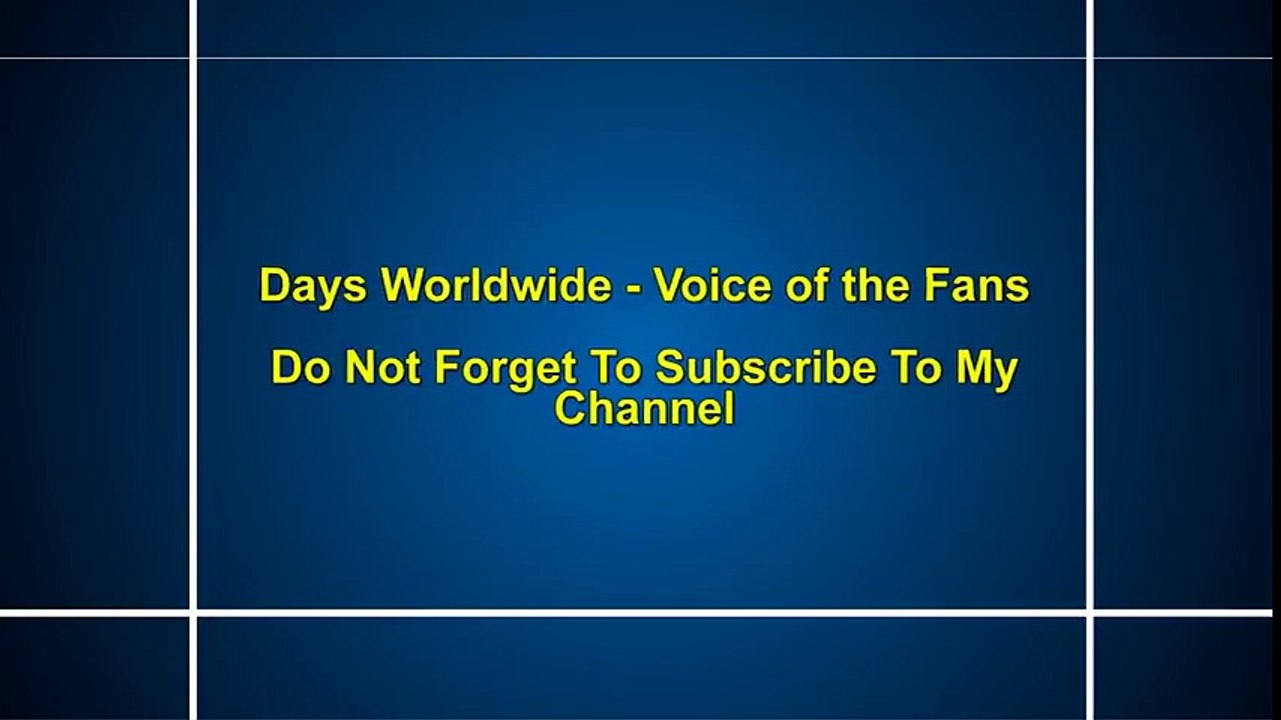 Days Worldwide - Voice of the Fans

Do Not Forget To Subscribe To My Channel